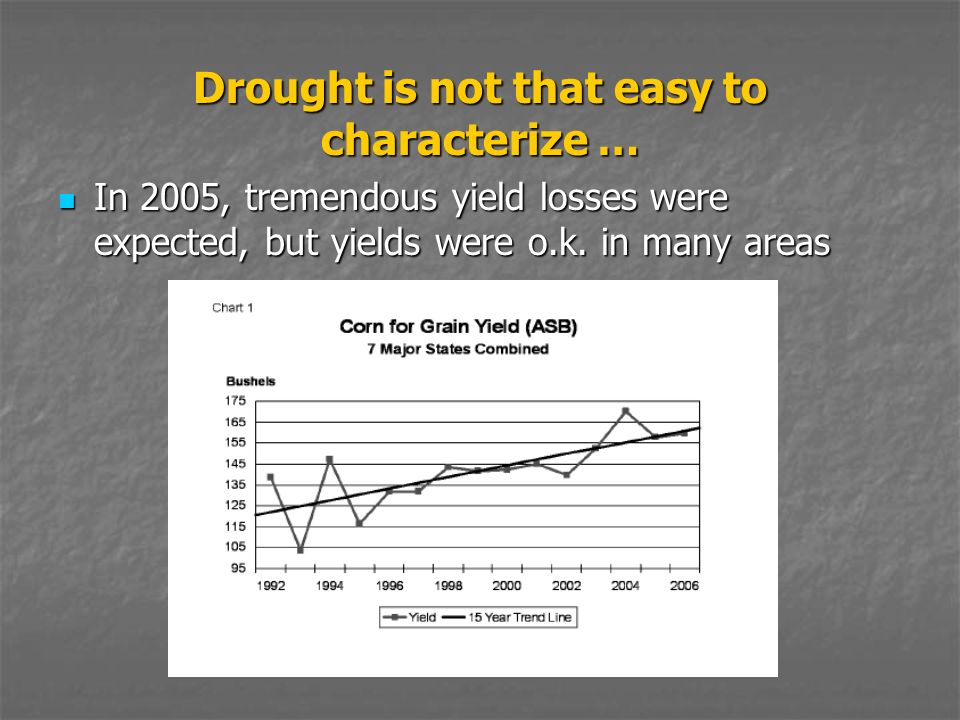 Drought is not that easy to characterize …

In 2005, tremendous yield losses were expected, but yields were o.k. in many areas

Chart 1

Corn for Grain Yield (ASB)
7 Major States Combined

Bushels

175
165
155
145
135
125
115
105
95

1992 1994 1996 1998 2000 2002 2004 2006

Yield 15 Year Trend Line